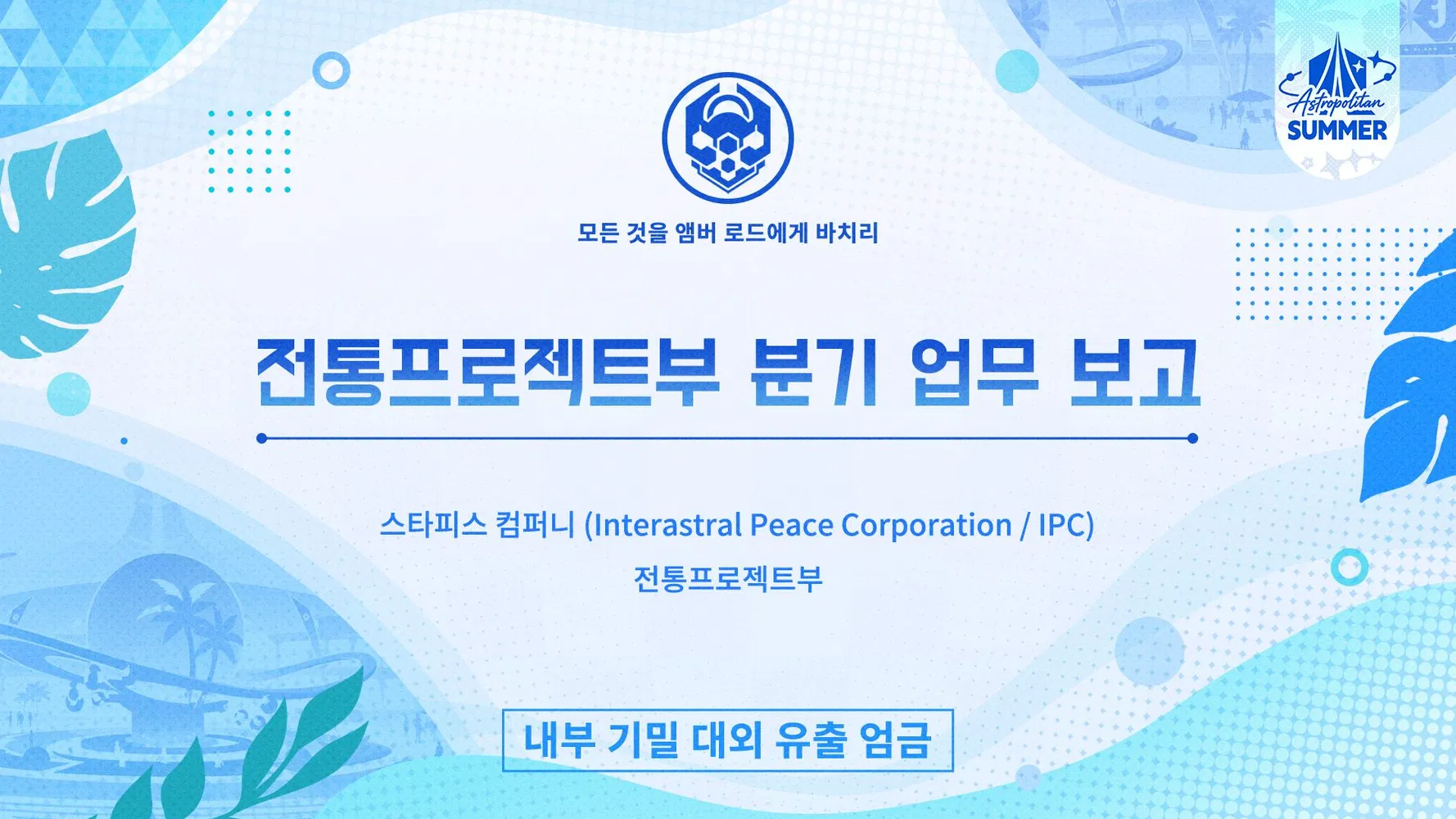 Astropolitan
SUMMER

모든 것을 앰버 로드에게 바치리

전통프로젝트부 분기 업무 보고

스타피스 컴퍼니 (Interastral Peace Corporation / IPC)

전통프로젝트부

내부 기밀 대외 유출 엄금